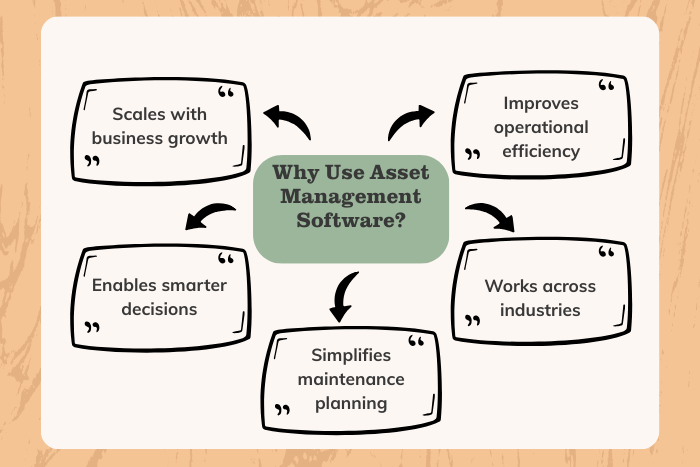 Why Use Asset Management Software?

Scales with business growth

Improves operational efficiency

Enables smarter decisions

Works across industries

Simplifies maintenance planning